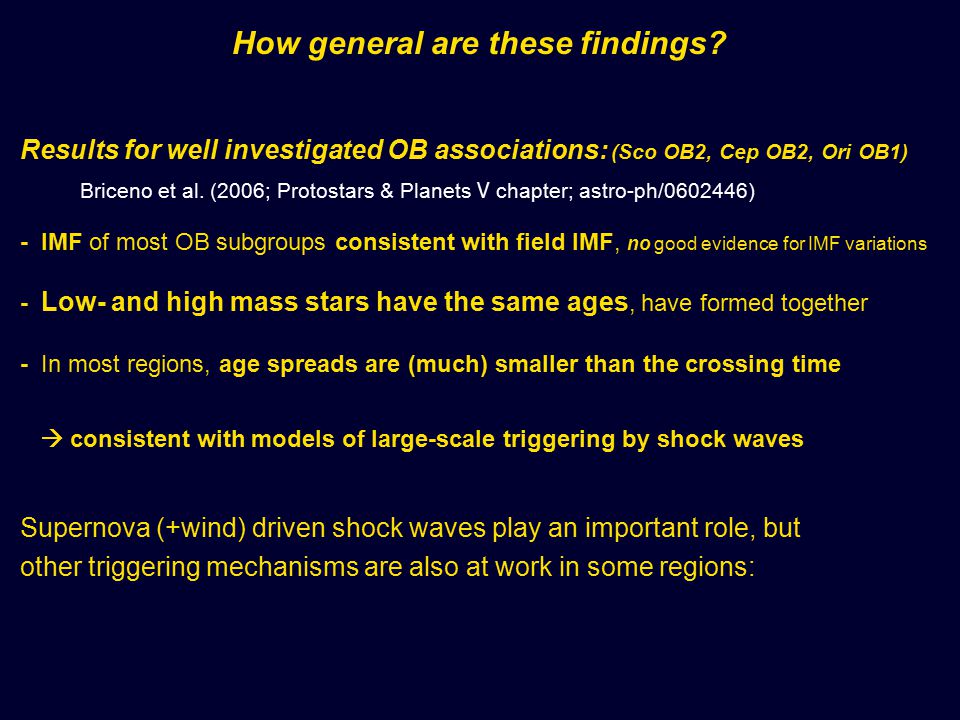 How general are these findings?

Results for well investigated OB associations: (Sco OB2, Cep OB2, Ori OB1)

Briceno et al. (2006; Protostars & Planets V chapter; astro-ph/0602446)

- IMF of most OB subgroups consistent with field IMF, no good evidence for IMF variations

- Low- and high mass stars have the same ages, have formed together

- In most regions, age spreads are (much) smaller than the crossing time

→ consistent with models of large-scale triggering by shock waves

Supernova (+wind) driven shock waves play an important role, but other triggering mechanisms are also at work in some regions: